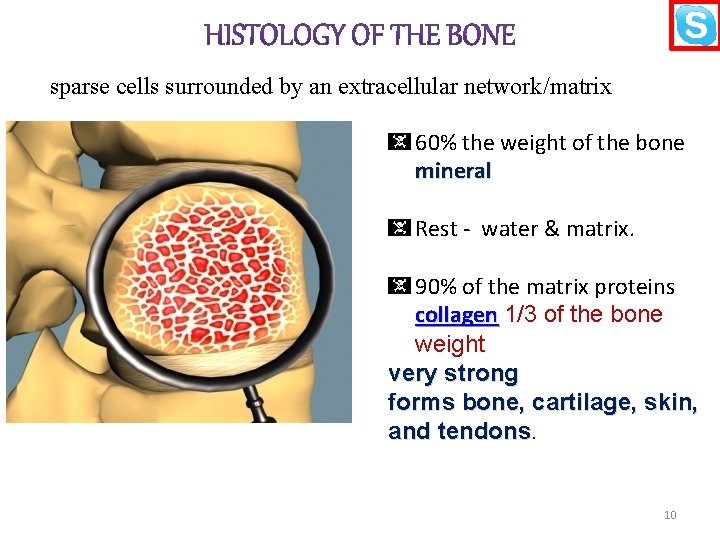 HISTOLOGY OF THE BONE

sparse cells surrounded by an extracellular network/matrix

60% the weight of the bone mineral

Rest - water & matrix.

90% of the matrix proteins collagen 1/3 of the bone weight
very strong
forms bone, cartilage, skin, and tendons.

10